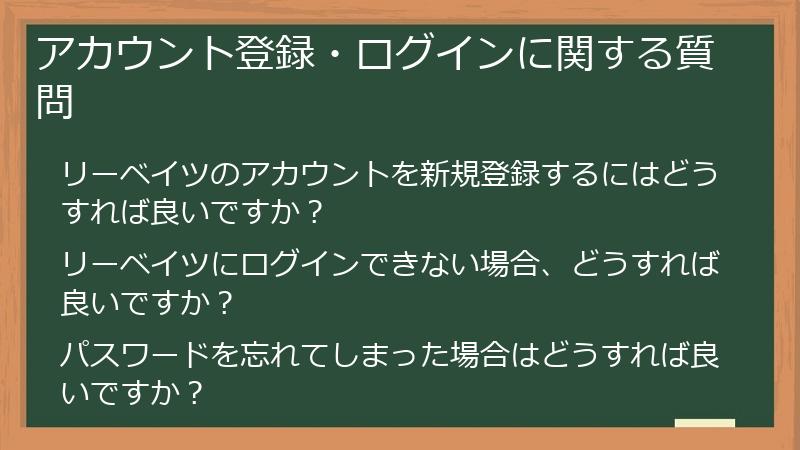 アカウント登録・ログインに関する質問

リーベイツのアカウントを新規登録するにはどうすれば良いですか？

リーベイツにログインできない場合、どうすれば良いですか？

パスワードを忘れてしまった場合はどうすれば良いですか？